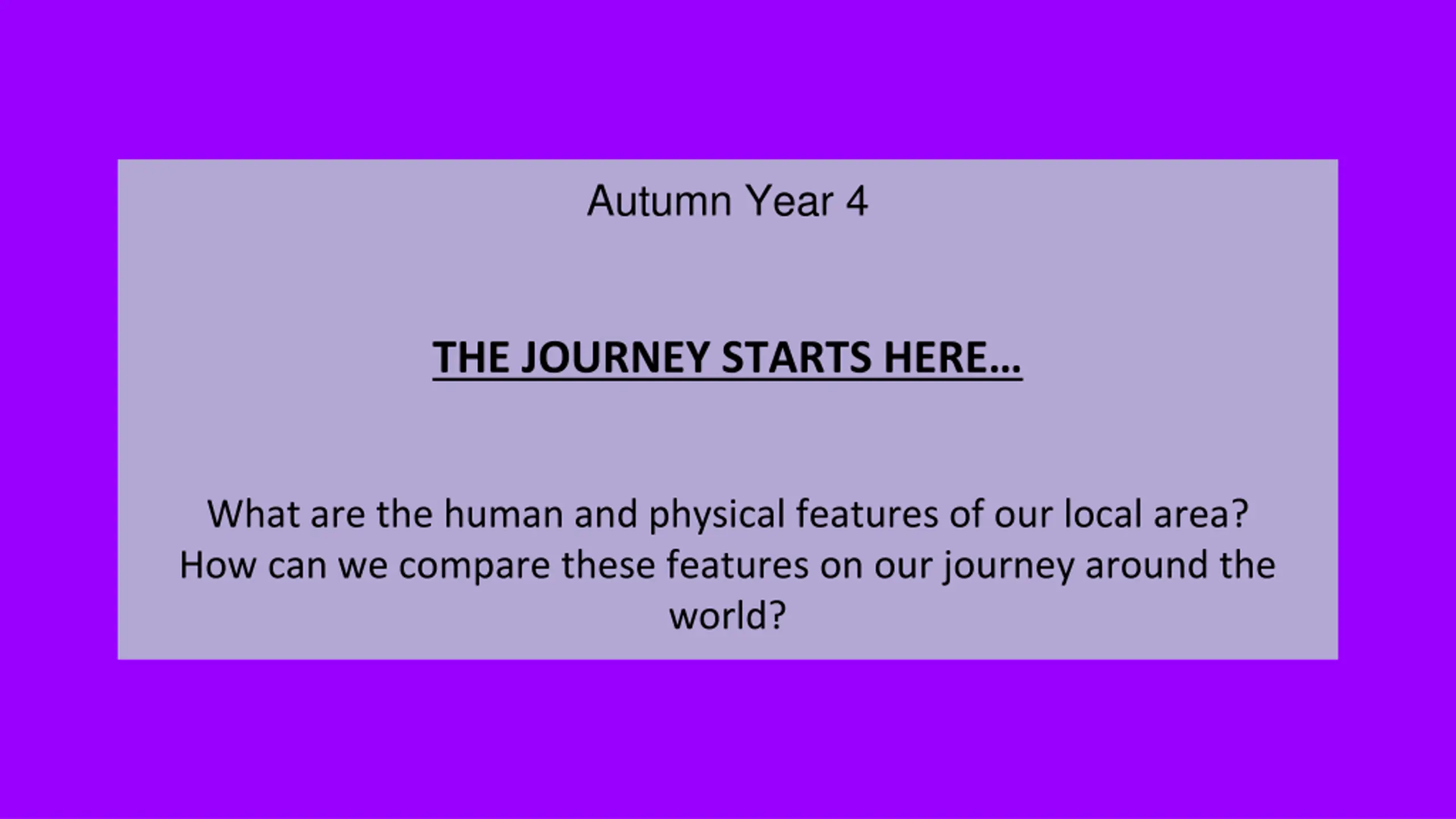 Autumn Year 4

THE JOURNEY STARTS HERE…

What are the human and physical features of our local area?
How can we compare these features on our journey around the world?